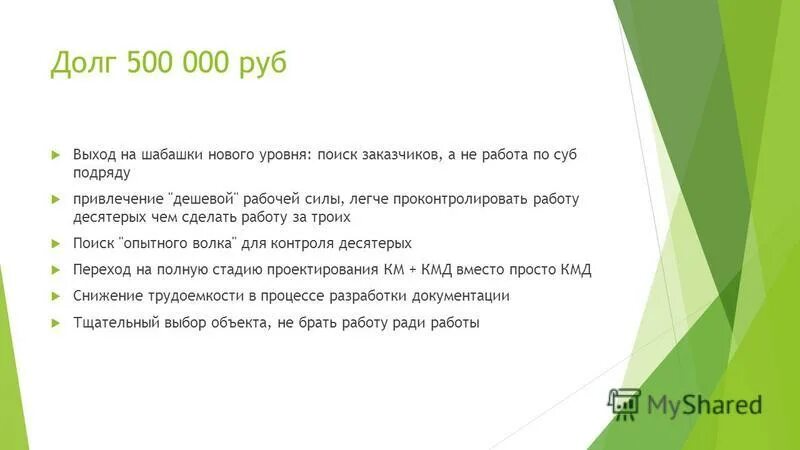 Долг 500 000 руб

Выход на шабашки нового уровня: поиск заказчиков, а не работа по суб подряду

привлечение "дешевой" рабочей силы, легче проконтролировать работу десятерых чем сделать работу за троих

Поиск "опытного волка" для контроля десятерых

Переход на полную стадию проектирования КМ + КМД вместо просто КМД

Снижение трудоемкости в процессе разработки документации

Тщательный выбор объекта, не брать работу ради работы

MyShared